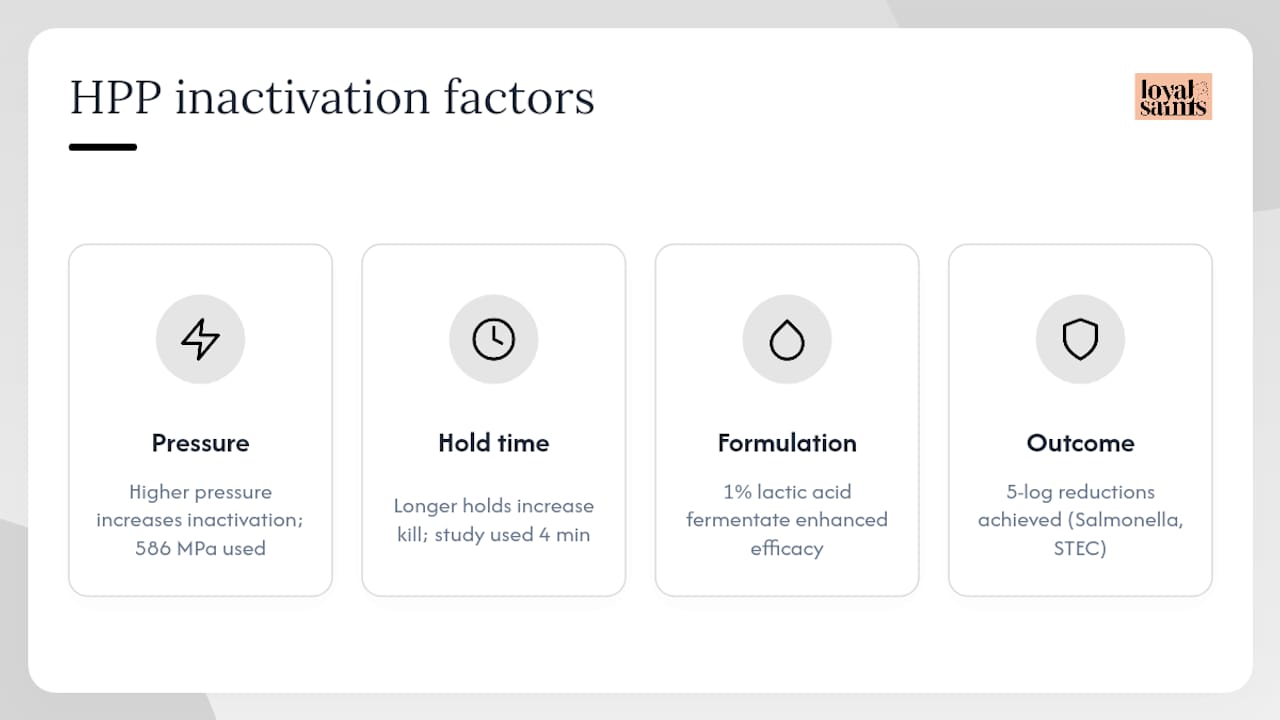 HPP inactivation factors

loyal saints

Pressure

Higher pressure increases inactivation; 586 MPa used

Hold time

Longer holds increase kill; study used 4 min

Formulation

1% lactic acid fermentate enhanced efficacy

Outcome

5-log reductions achieved (Salmonella, STEC)